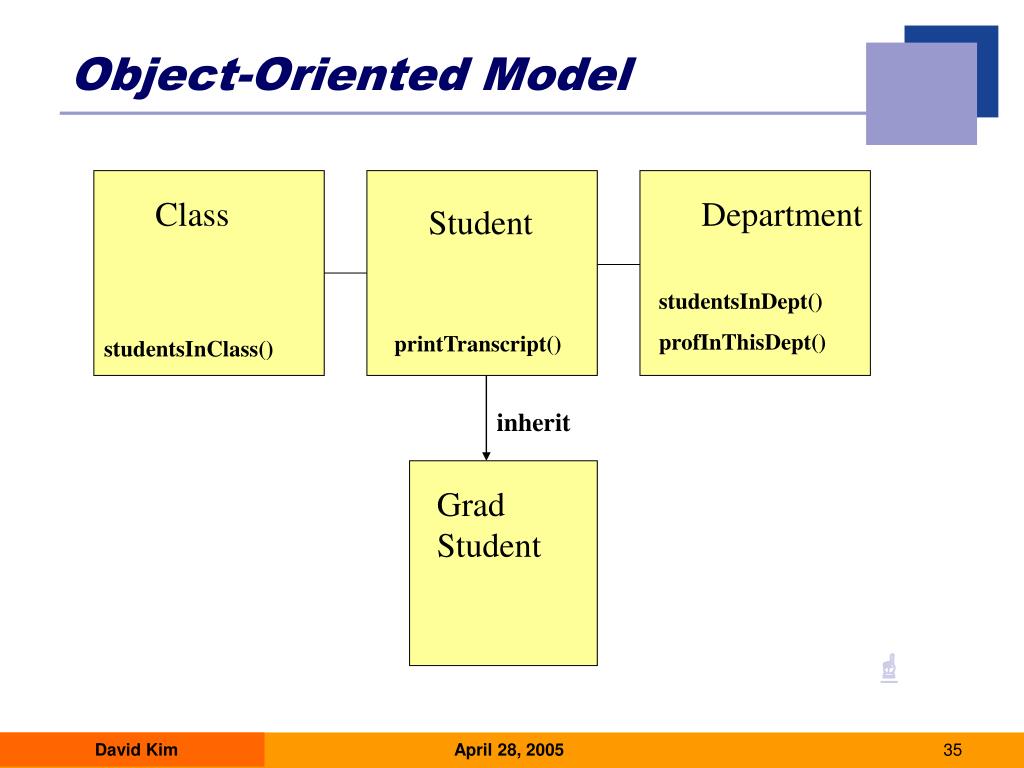 Object-Oriented Model

Class

studentsInClass()

Student

printTranscript()

Department

studentsInDept()

profInThisDept()

inherit

Grad Student

David Kim

April 28, 2005

35